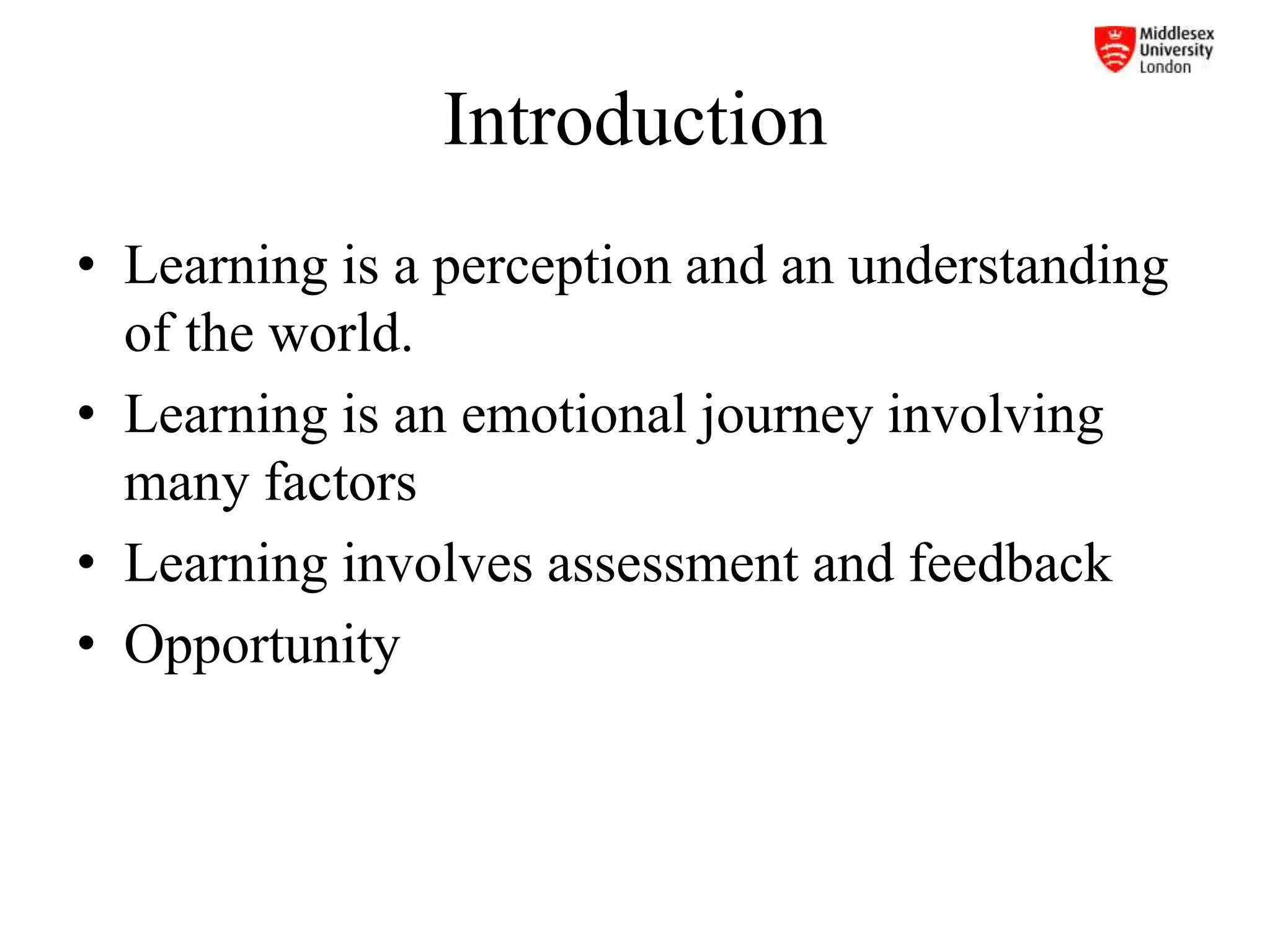 Middlesex University London

Introduction

• Learning is a perception and an understanding of the world.
• Learning is an emotional journey involving many factors
• Learning involves assessment and feedback
• Opportunity